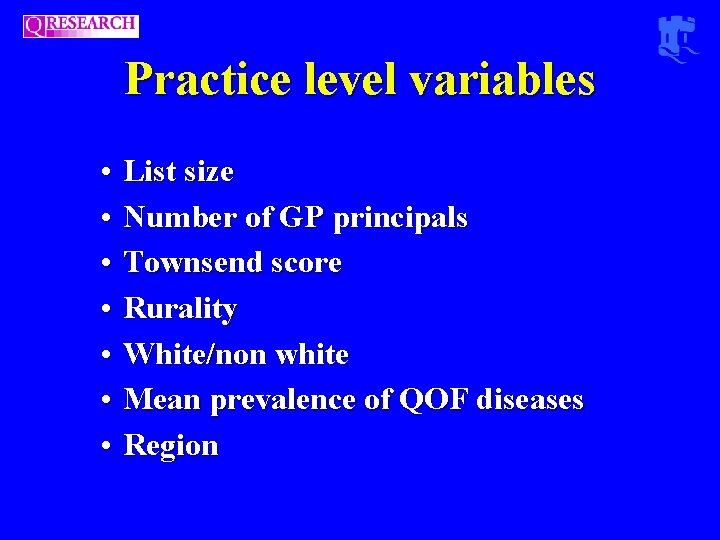 QRESEARCH

Practice level variables

• List size
• Number of GP principals
• Townsend score
• Rurality
• White/non white
• Mean prevalence of QOF diseases
• Region